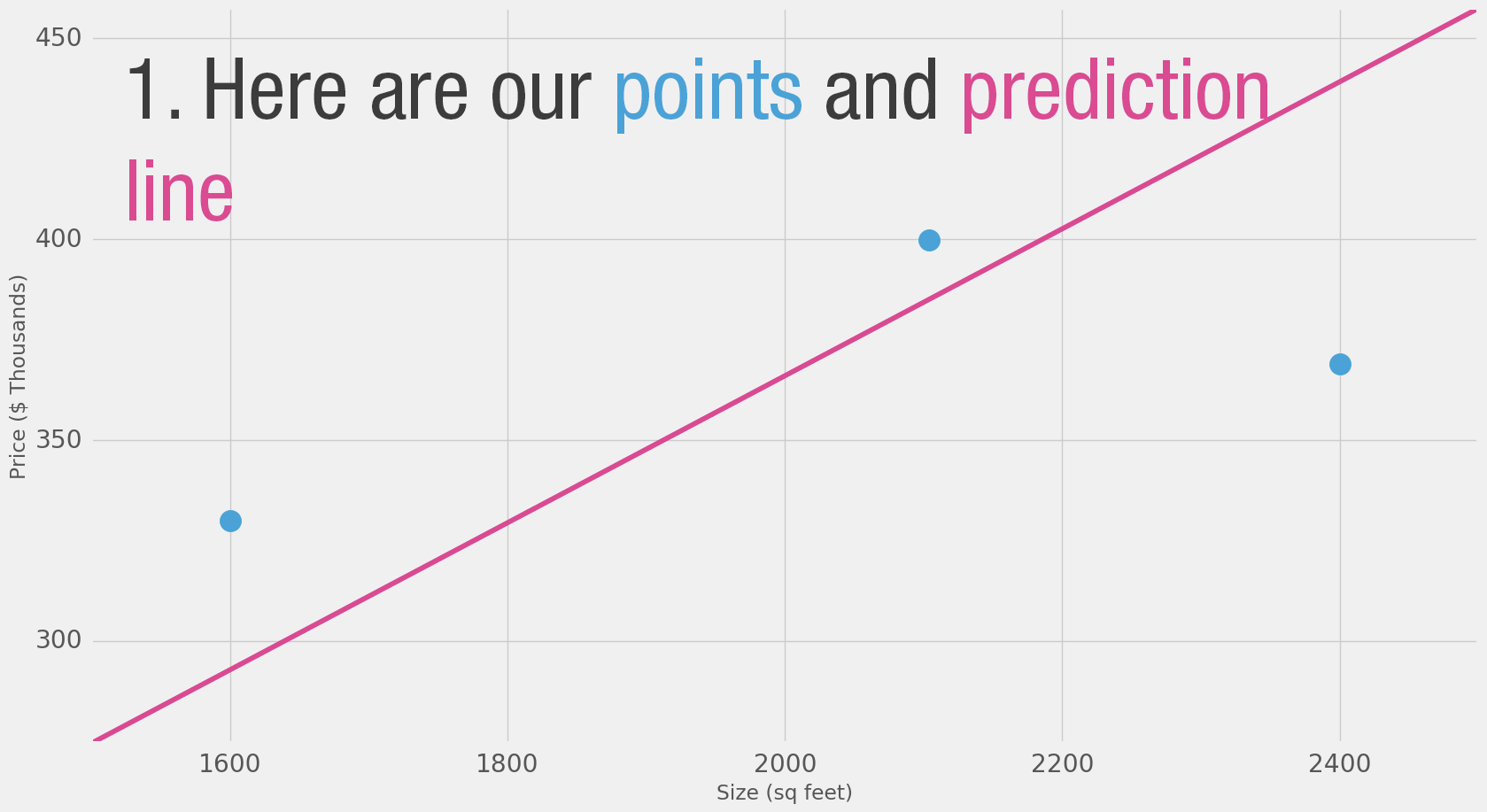 1. Here are our points and prediction line

450
400
350
300

Price ($ Thousands)

1600
1800
2000
2200
2400

Size (sq feet)